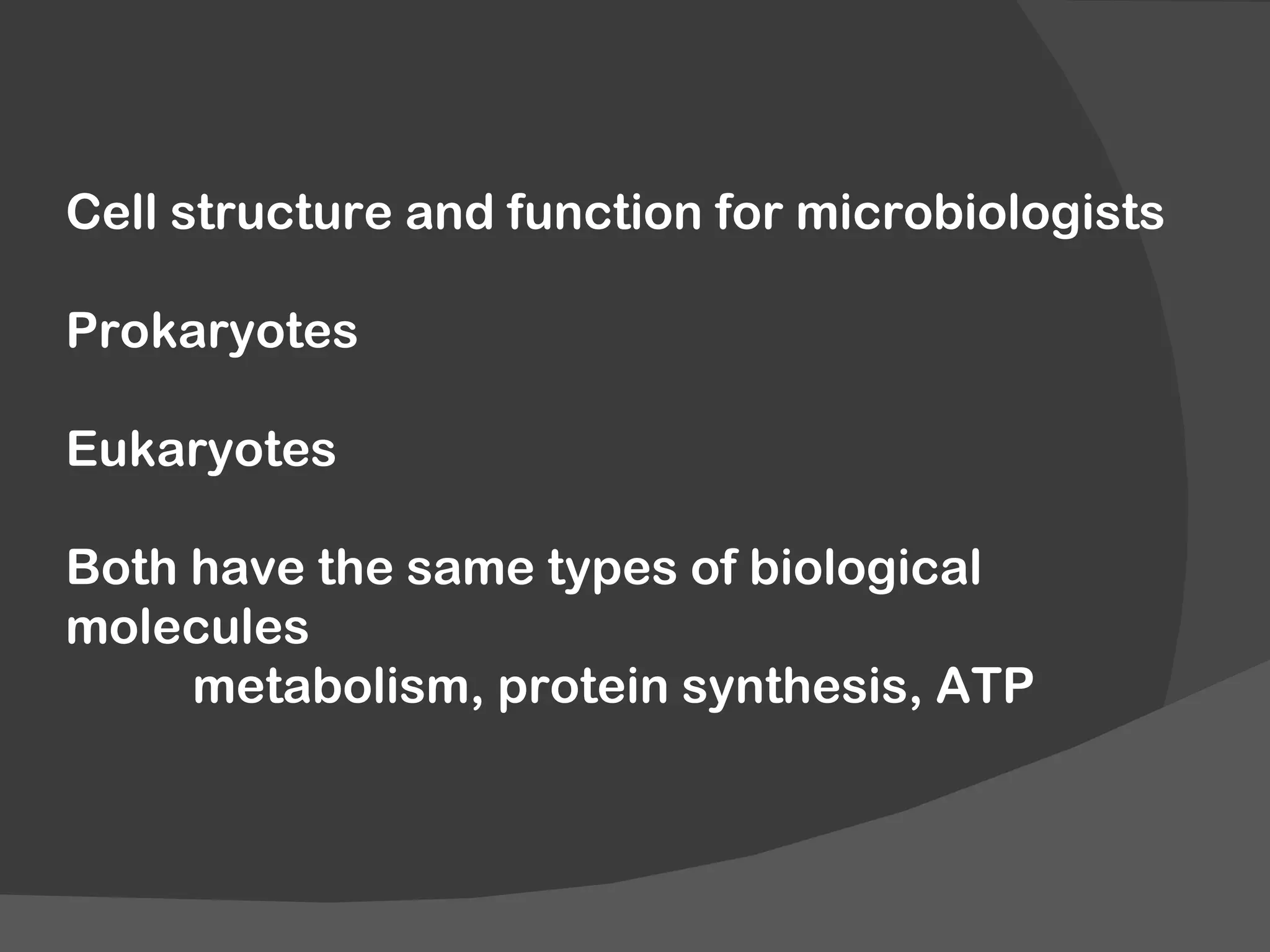 Cell structure and function for microbiologists

Prokaryotes

Eukaryotes

Both have the same types of biological molecules
metabolism, protein synthesis, ATP